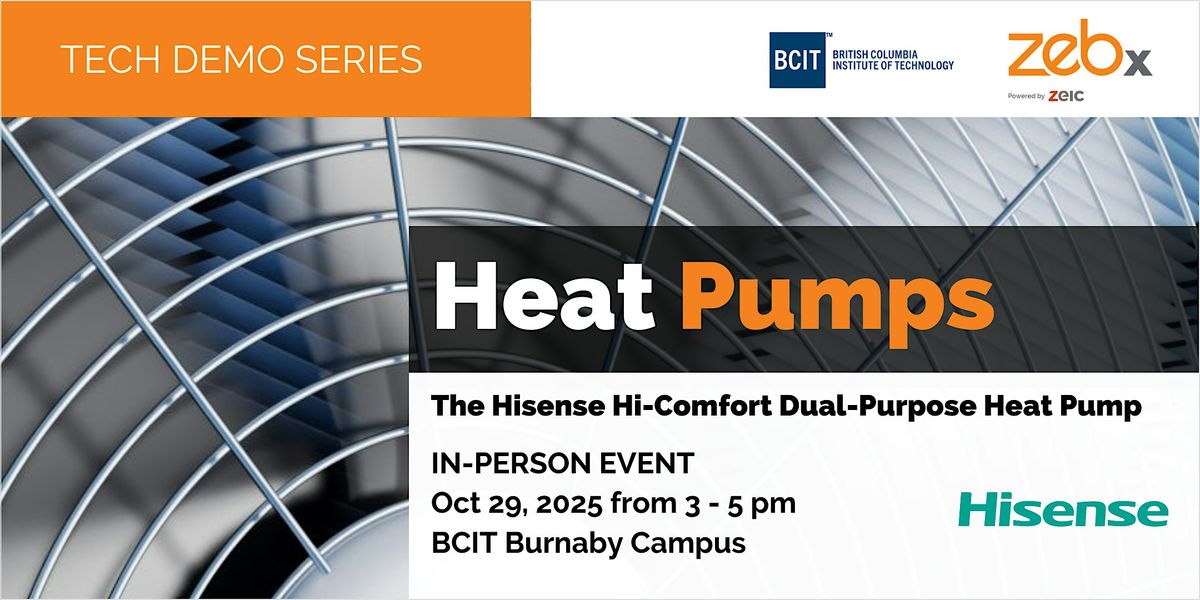 TECH DEMO SERIES

BCIT BRITISH COLUMBIA INSTITUTE OF TECHNOLOGY

zebx
Powered by ZEIC

Heat Pumps

The Hisense Hi-Comfort Dual-Purpose Heat Pump

IN-PERSON EVENT
Oct 29, 2025 from 3 - 5 pm
BCIT Burnaby Campus

Hisense